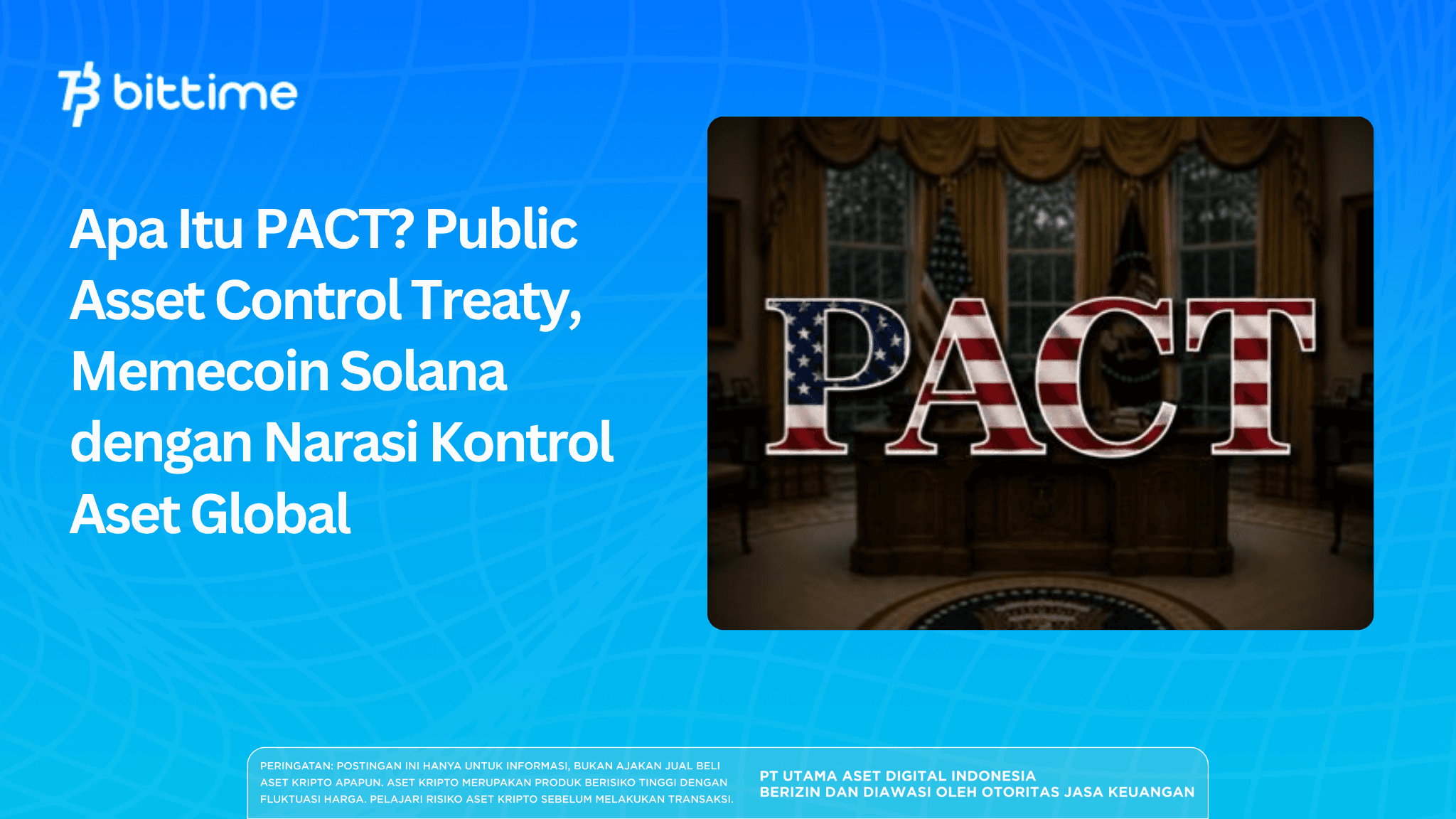 bittime

Apa Itu PACT? Public Asset Control Treaty, Memecoin Solana dengan Narasi Kontrol Aset Global

PACT

PERINGATAN: POSTINGAN INI HANYA UNTUK INFORMASI, BUKAN AJAKAN JUAL BELI ASET KRIPTO APAPUN. ASET KRIPTO MERUPAKAN PRODUK BERISIKO TINGGI DENGAN FLUKTUASI HARGA. PELAJARI RISIKO ASET KRIPTO SEBELUM MELAKUKAN TRANSAKSI.

PT UTAMA ASET DIGITAL INDONESIA
BERIZIN DAN DIAWASI OLEH OTORITAS JASA KEUANGAN